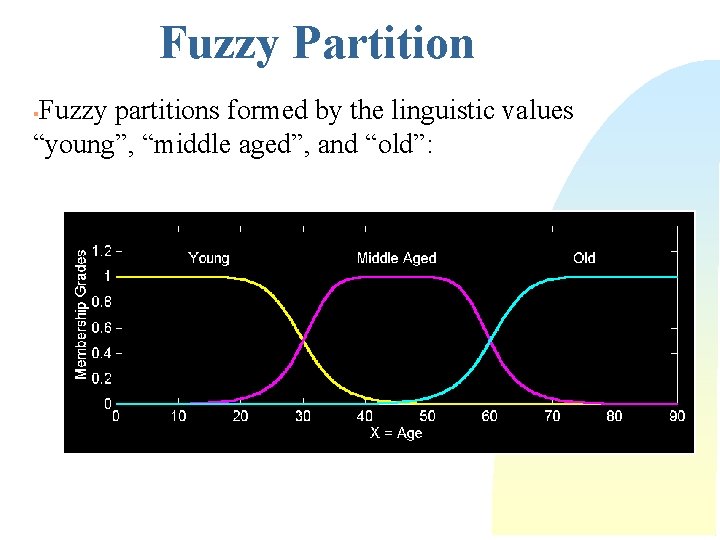 Fuzzy Partition

Fuzzy partitions formed by the linguistic values “young”, “middle aged”, and “old”:

Membership Grades
1.2
1
0.8
0.6
0.4
0.2
0
Young
Middle Aged
Old
0
10
20
30
40
50
60
70
80
90
X = Age